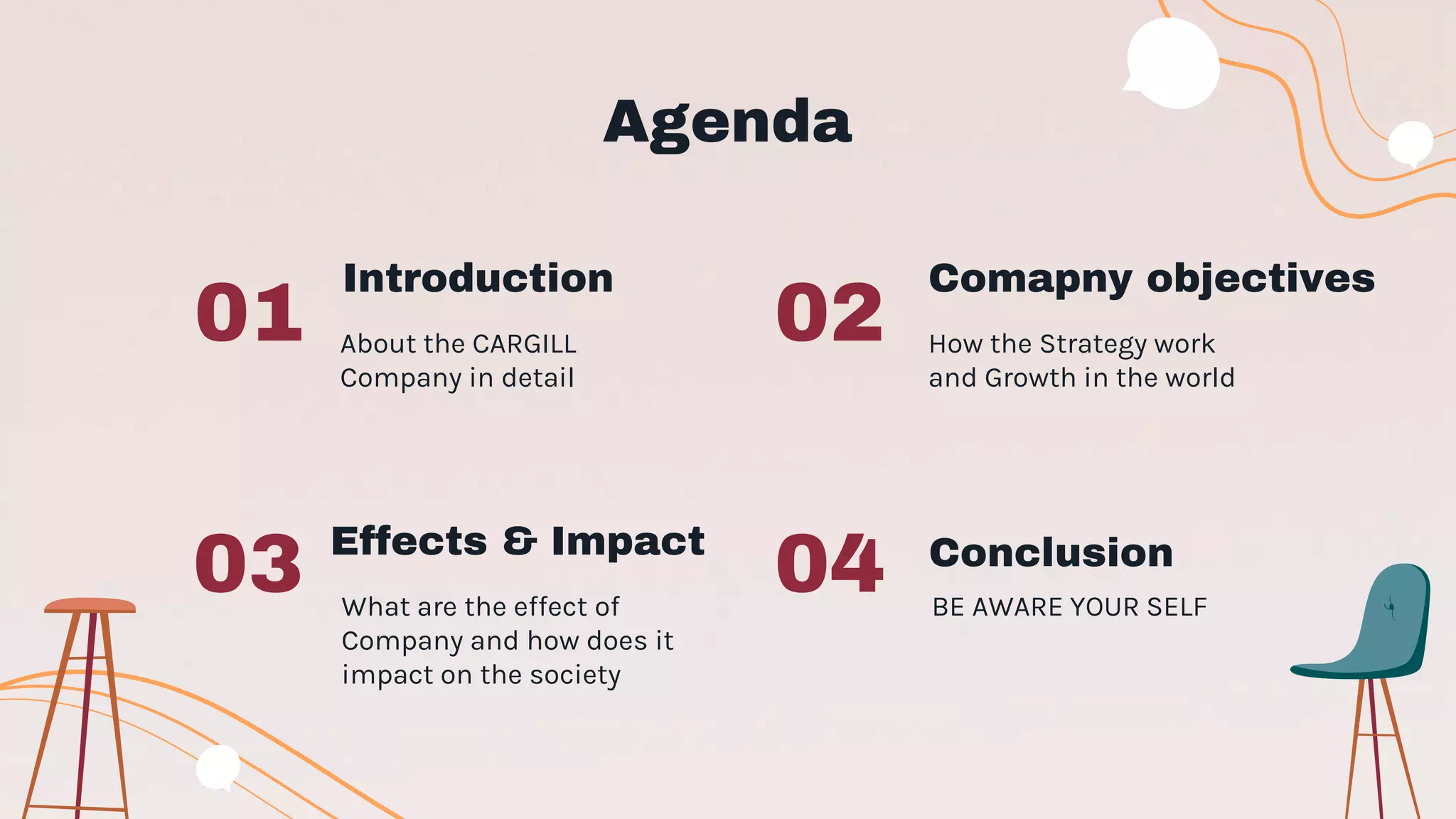 Agenda

01 Introduction

About the CARGILL Company in detail

02 Comapny objectives

How the Strategy work and Growth in the world

03 Effects & Impact

What are the effect of Company and how does it impact on the society

04 Conclusion

BE AWARE YOUR SELF